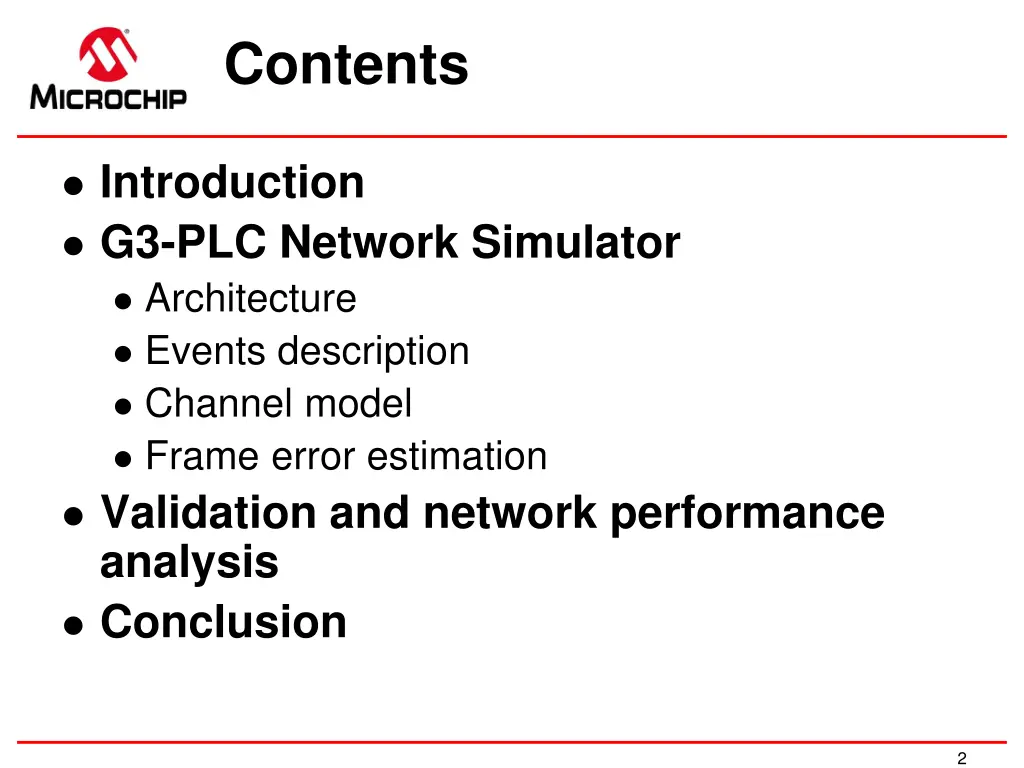 MICROCHIP

Contents

- Introduction
- G3-PLC Network Simulator
  - Architecture
  - Events description
  - Channel model
  - Frame error estimation
- Validation and network performance analysis
- Conclusion

2